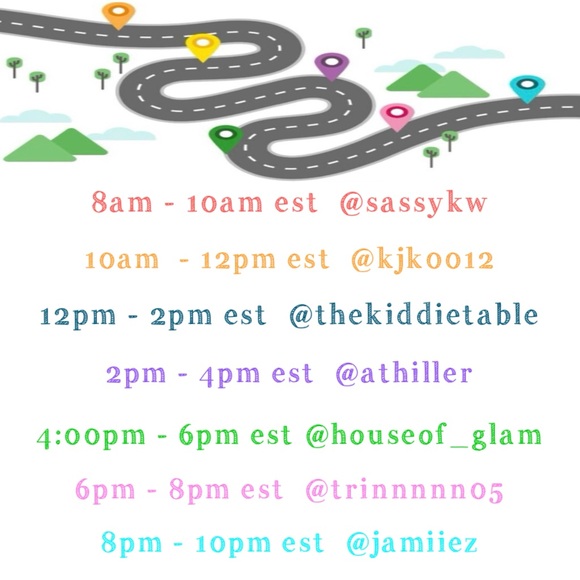 8am - 10am est @sassykw

10am - 12pm est @kjk0012

12pm - 2pm est @thekiddietable

2pm - 4pm est @athiller

4:00pm - 6pm est @houseof_glam

6pm - 8pm est @trinnnnn05

8pm - 10pm est @jamiiez